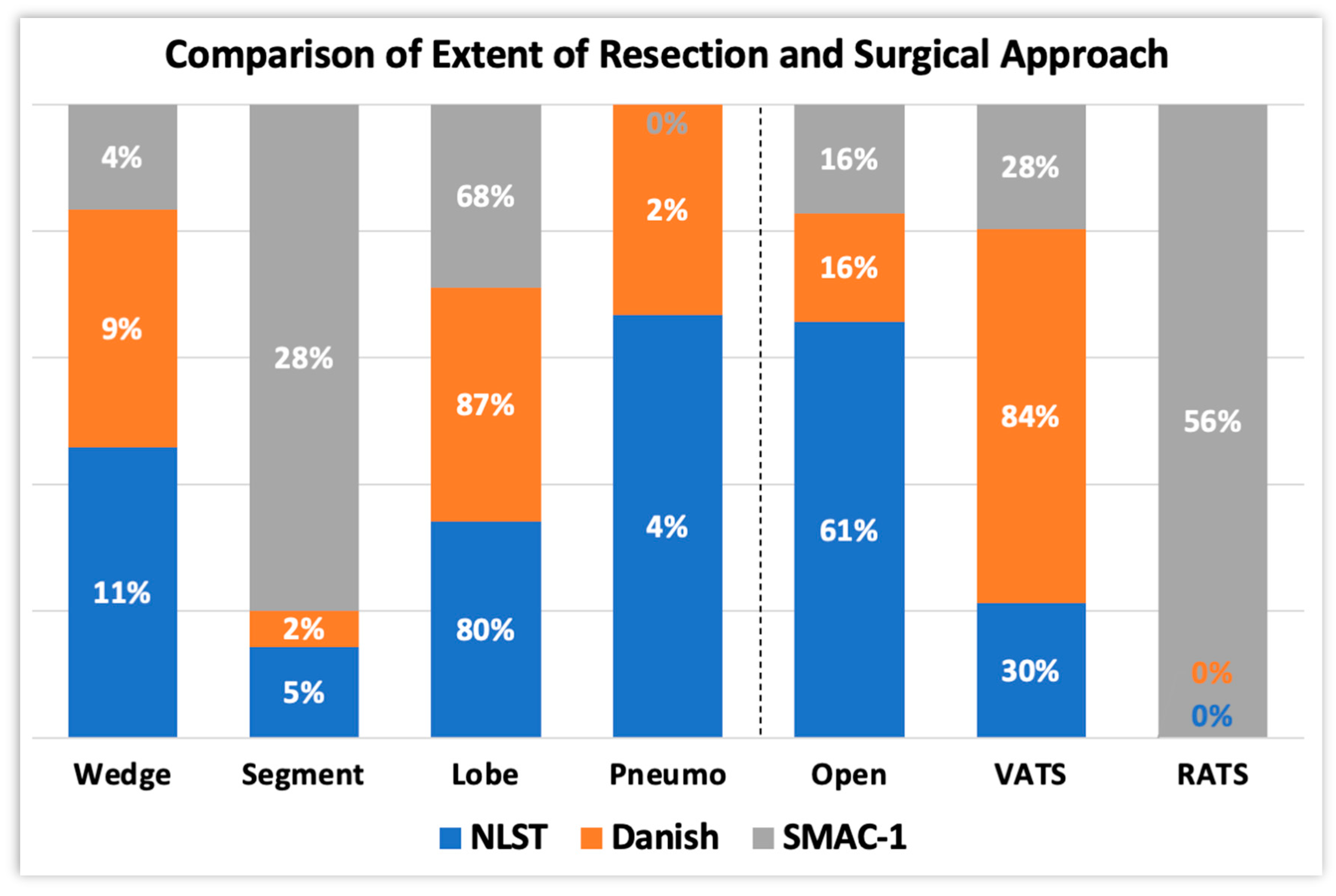 Comparison of Extent of Resection and Surgical Approach

4%
9%
11%
28%
2%
5%
68%
87%
80%
0%
2%
4%
16%
16%
61%
28%
84%
30%
56%
0%
0%

Wedge
Segment
Lobe
Pneumo
Open
VATS
RATS

NLST
Danish
SMAC-1